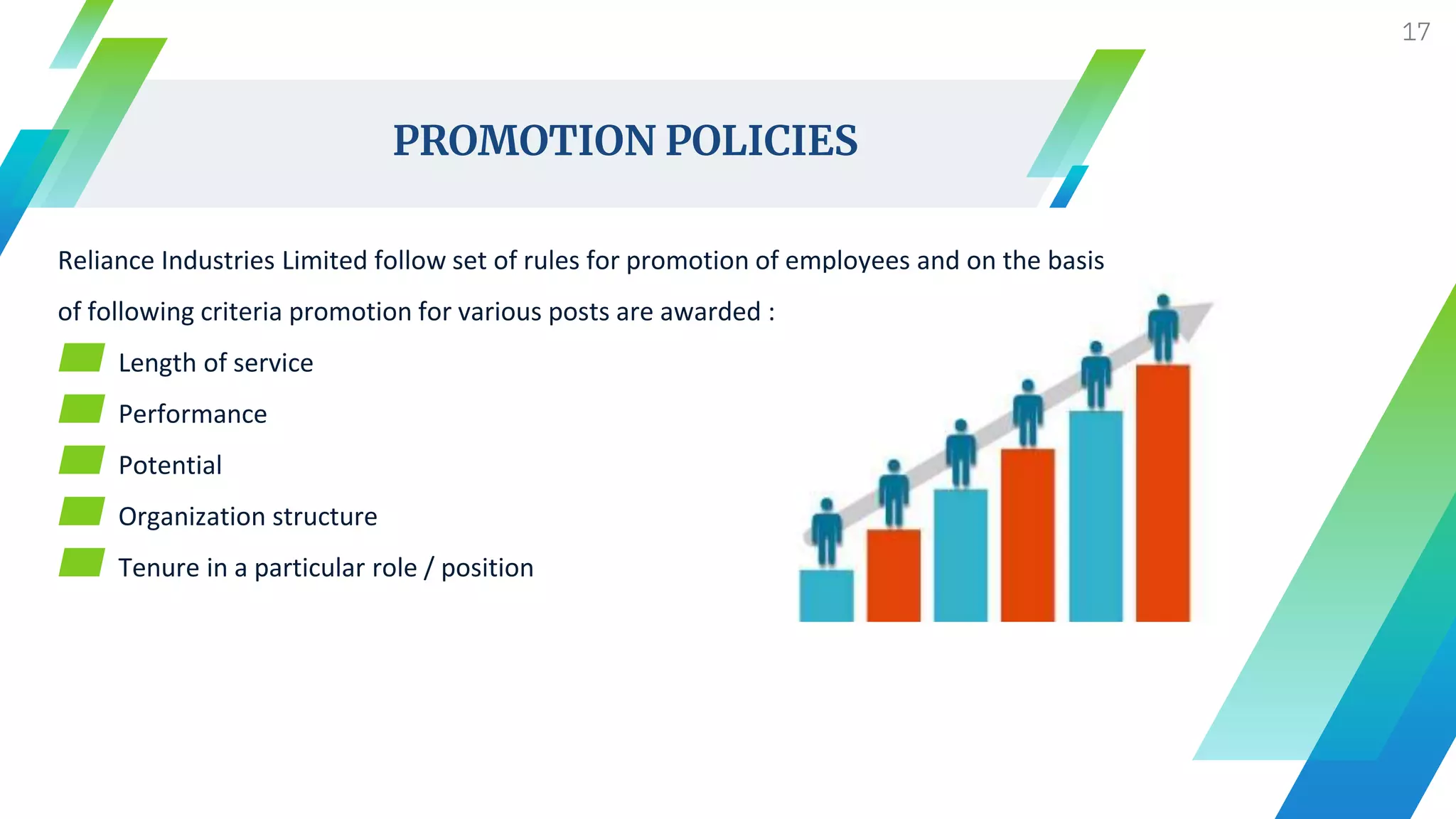 17

PROMOTION POLICIES

Reliance Industries Limited follow set of rules for promotion of employees and on the basis of following criteria promotion for various posts are awarded :

Length of service

Performance

Potential

Organization structure

Tenure in a particular role / position